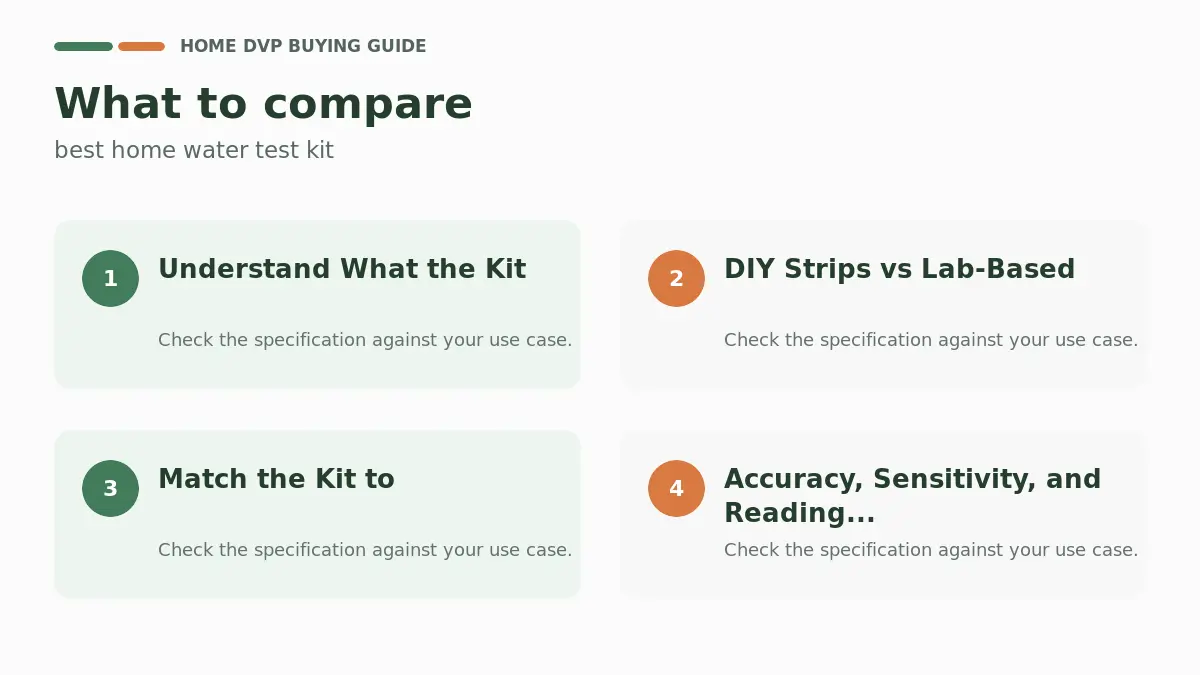 HOME DVP BUYING GUIDE

What to compare

best home water test kit

1

Understand What the Kit

Check the specification against your use case.

2

DIY Strips vs Lab-Based

Check the specification against your use case.

3

Match the Kit to

Check the specification against your use case.

4

Accuracy, Sensitivity, and Reading...

Check the specification against your use case.